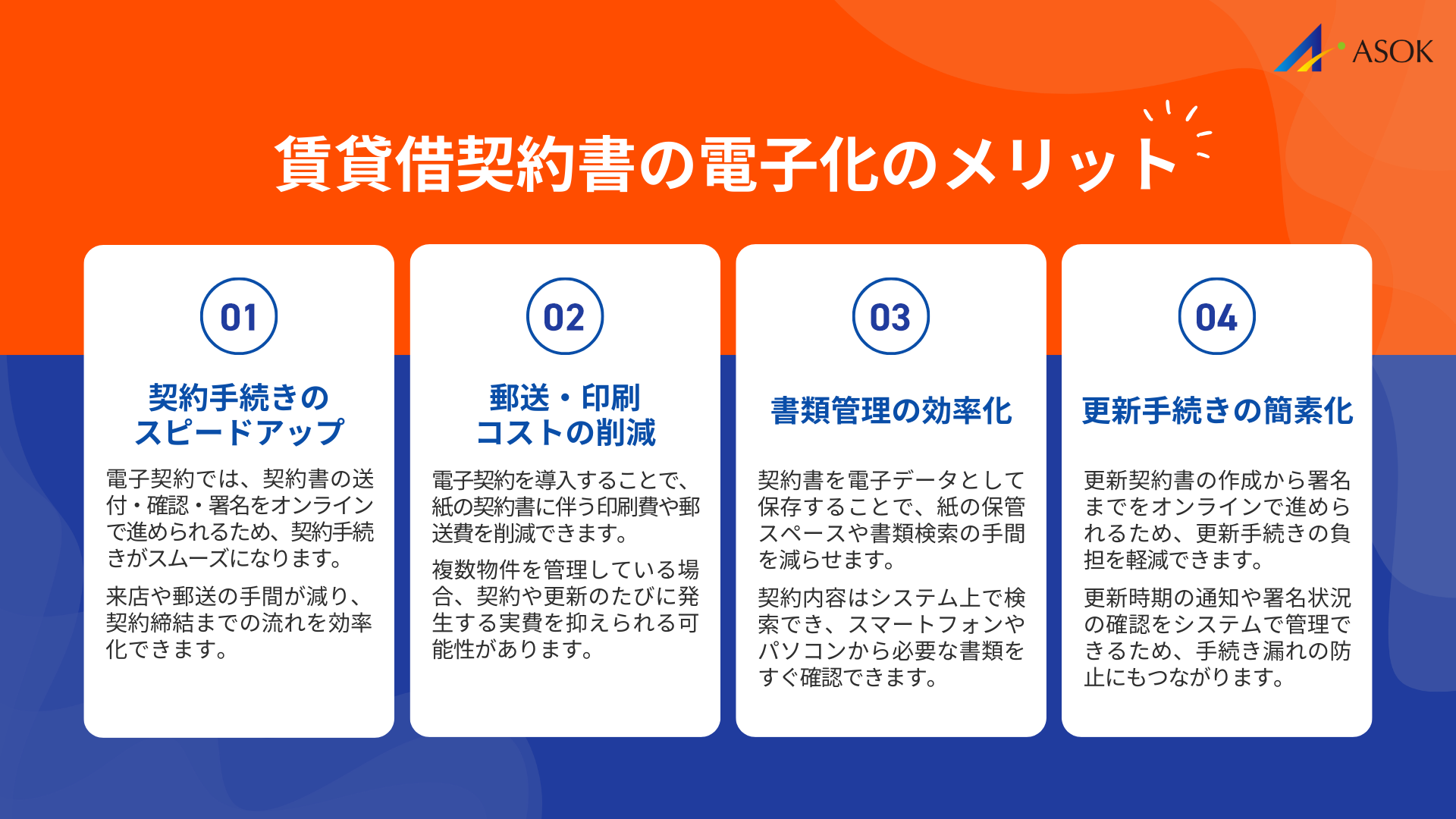 ASOK

賃貸借契約書の電子化のメリット

01

契約手続きのスピードアップ

電子契約では、契約書の送付・確認・署名をオンラインで進められるため、契約手続きがスムーズになります。

来店や郵送の手間が減り、契約締結までの流れを効率化できます。

02

郵送・印刷コストの削減

電子契約を導入することで、紙の契約書に伴う印刷費や郵送費を削減できます。

複数物件を管理している場合、契約や更新のたびに発生する実費を抑えられる可能性があります。

03

書類管理の効率化

契約書を電子データとして保存することで、紙の保管スペースや書類検索の手間を減らせます。

契約内容はシステム上で検索でき、スマートフォンやパソコンから必要な書類をすぐ確認できます。

04

更新手続きの簡素化

更新契約書の作成から署名までをオンラインで進められるため、更新手続きの負担を軽減できます。

更新時期の通知や署名状況の確認をシステムで管理できるため、手続き漏れの防止にもつながります。